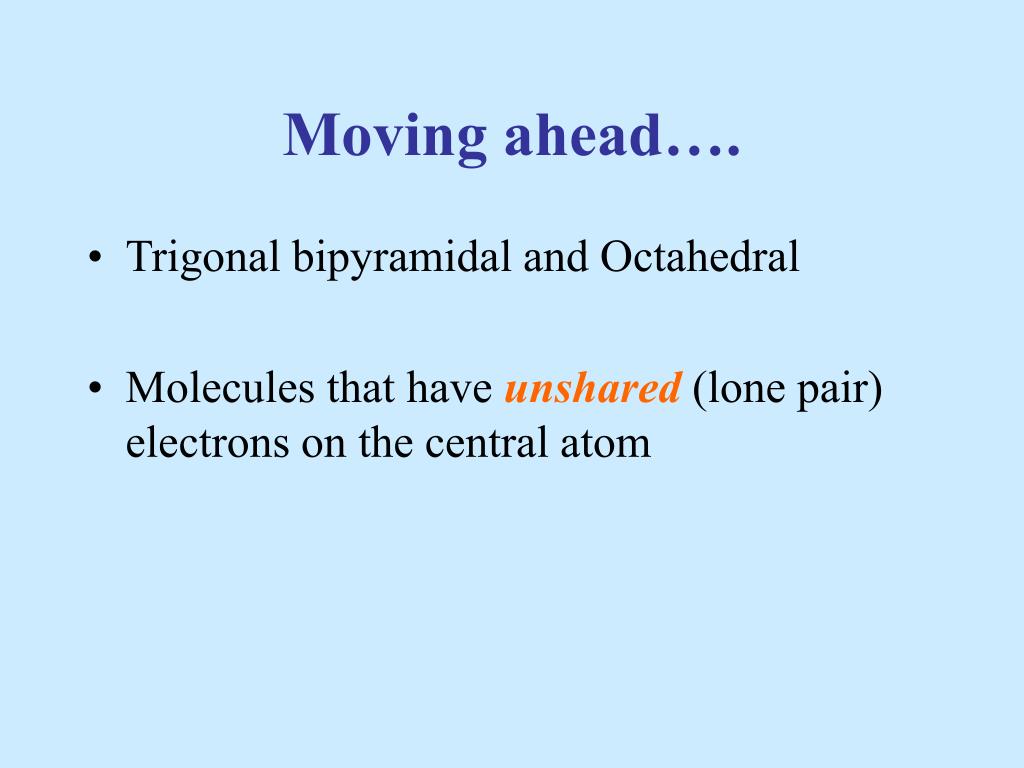 Moving ahead….

• Trigonal bipyramidal and Octahedral

• Molecules that have unshared (lone pair) electrons on the central atom